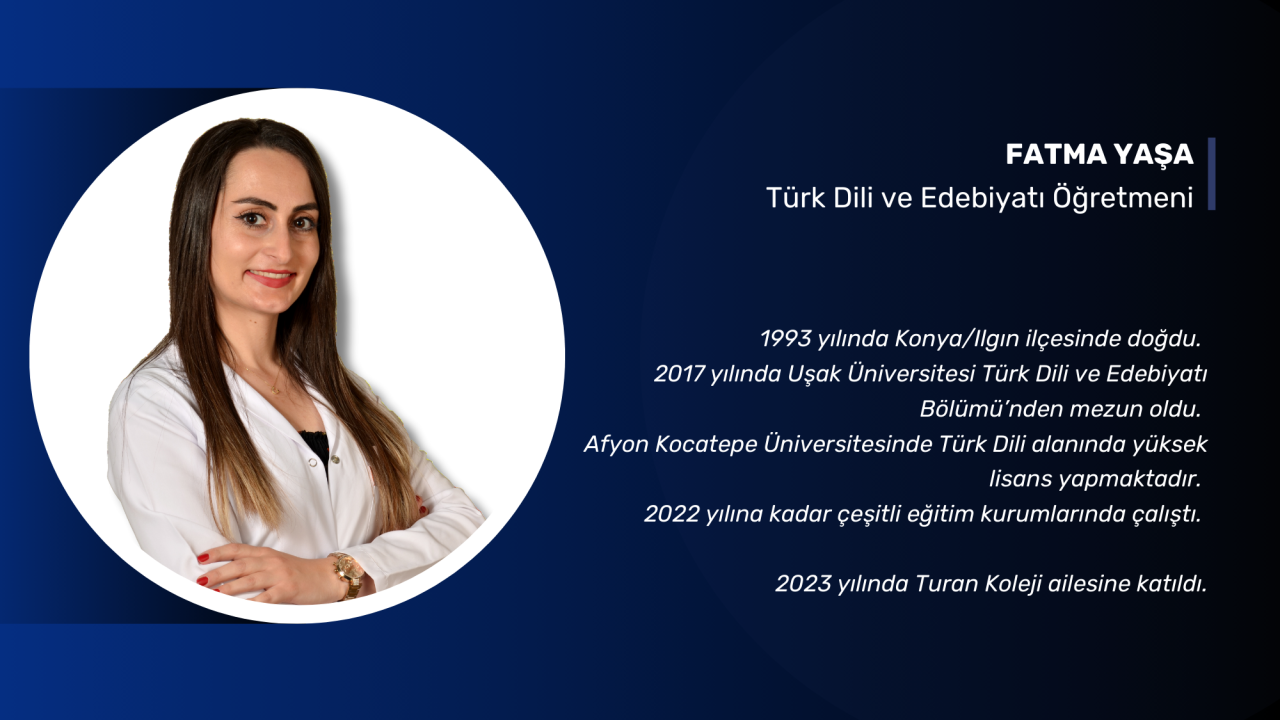 FATMA YAŞA
Türk Dili ve Edebiyatı Öğretmeni

1993 yılında Konya/Ilgın ilçesinde doğdu.
2017 yılında Uşak Üniversitesi Türk Dili ve Edebiyatı Bölümü'nden mezun oldu.
Afyon Kocatepe Üniversitesinde Türk Dili alanında yüksek lisans yapmaktadır.
2022 yılına kadar çeşitli eğitim kurumlarında çalıştı.

2023 yılında Turan Koleji ailesine katıldı.